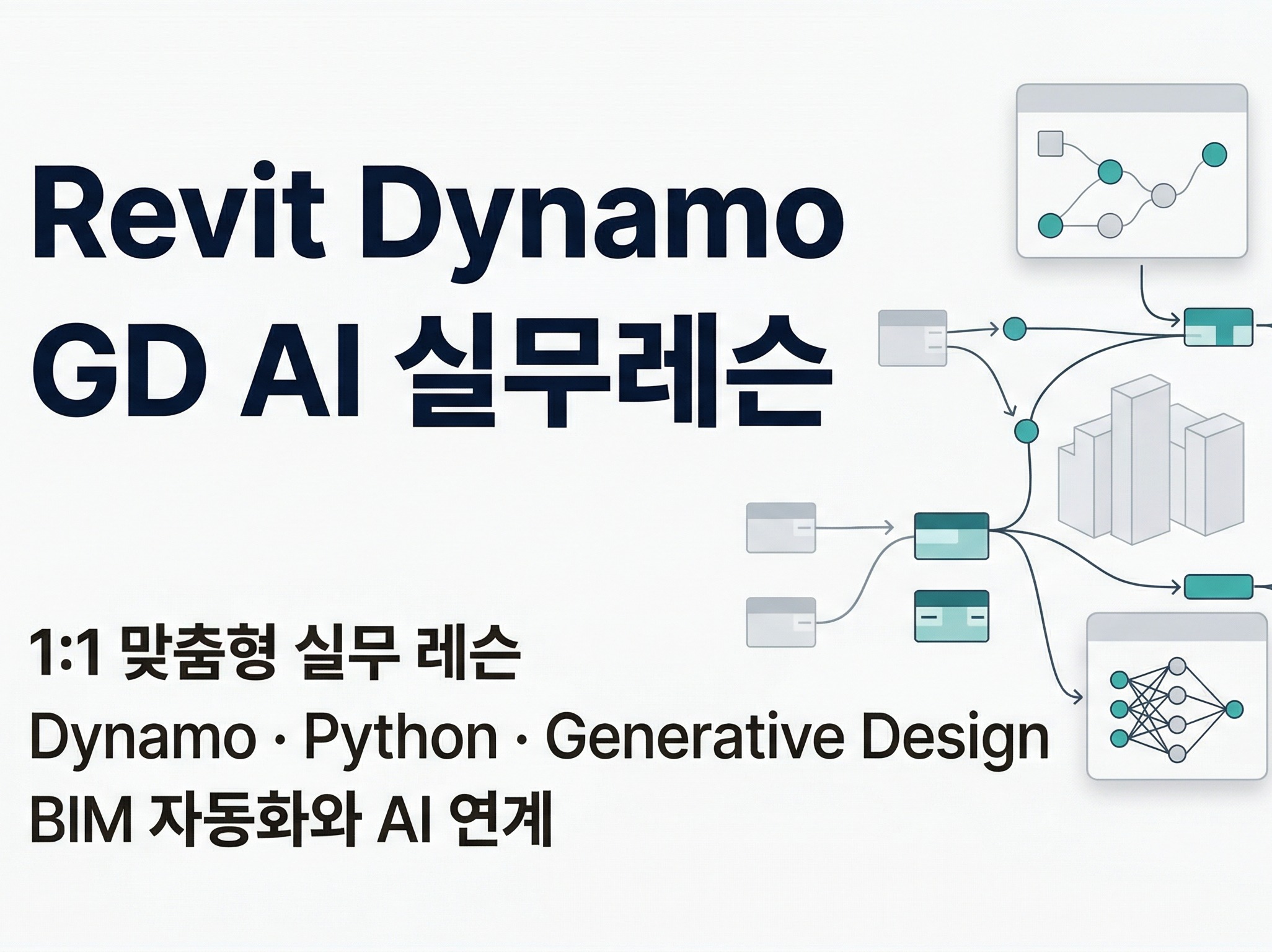 Revit Dynamo
GD AI 실무레슨

1:1 맞춤형 실무 레슨
Dynamo · Python · Generative Design
BIM 자동화와 AI 연계